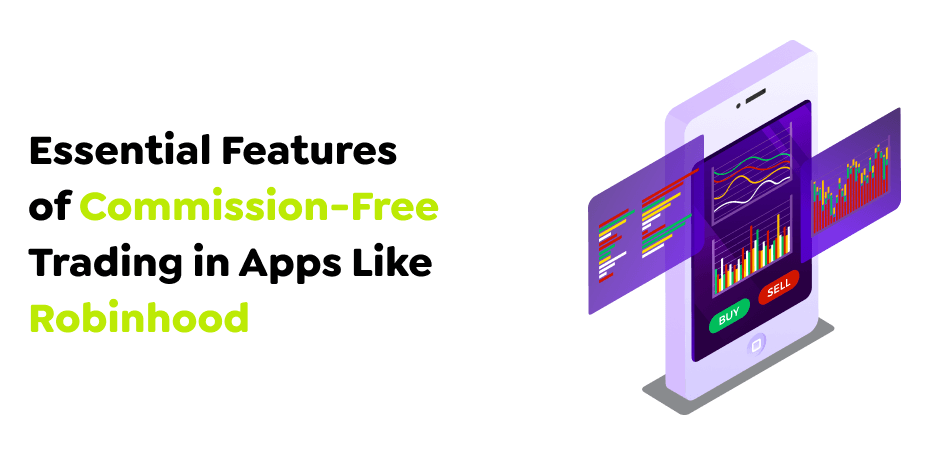 Essential Features of Commission-Free Trading in Apps Like Robinhood

BUY

SELL